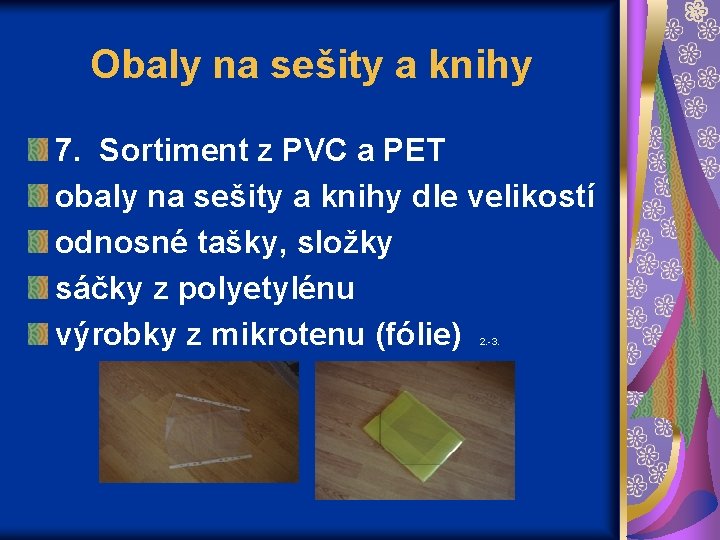 Obaly na sešity a knihy

7. Sortiment z PVC a PET

obaly na sešity a knihy dle velikostí

odnosné tašky, složky

sáčky z polyetylénu

výrobky z mikrotenu (fólie) 2.-3.